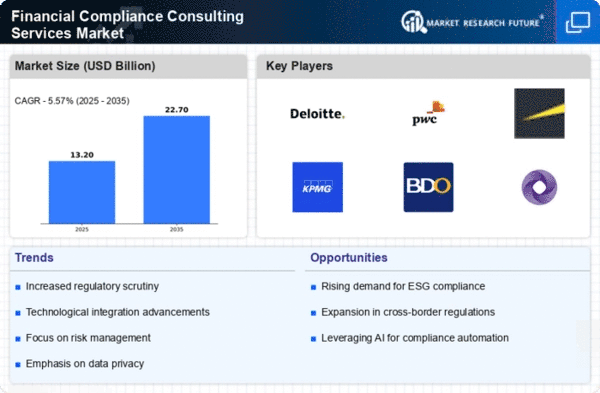 Financial Compliance Consulting Services Market

MARKET RESEARCH FUTURE®

Market Size (USD Billion)

CAGR - 5.57% (2025 - 2035)

13.20

22.70

2025

2035

Key Players

Deloitte.

pwc

KPMG

BDO

Trends

Increased regulatory scrutiny

Technological integration advancements

Focus on risk management

Emphasis on data privacy

Opportunities

Rising demand for ESG compliance

Expansion in cross-border regulations

Leveraging AI for compliance automation